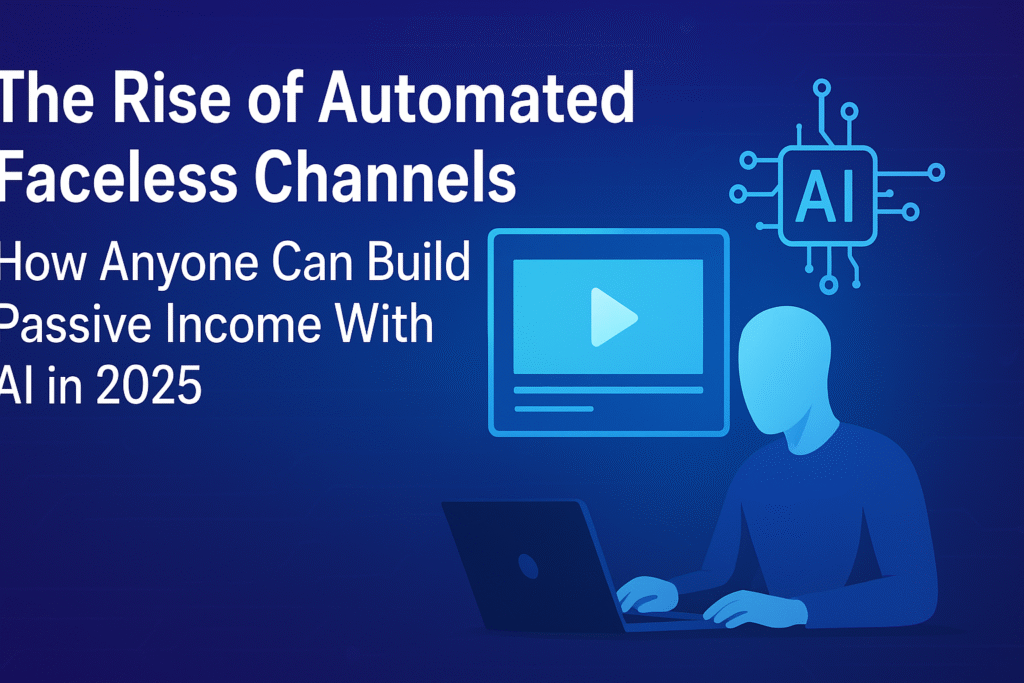 The Rise of Automated Faceless Channels

How Anyone Can Build Passive Income With AI in 2025

AI